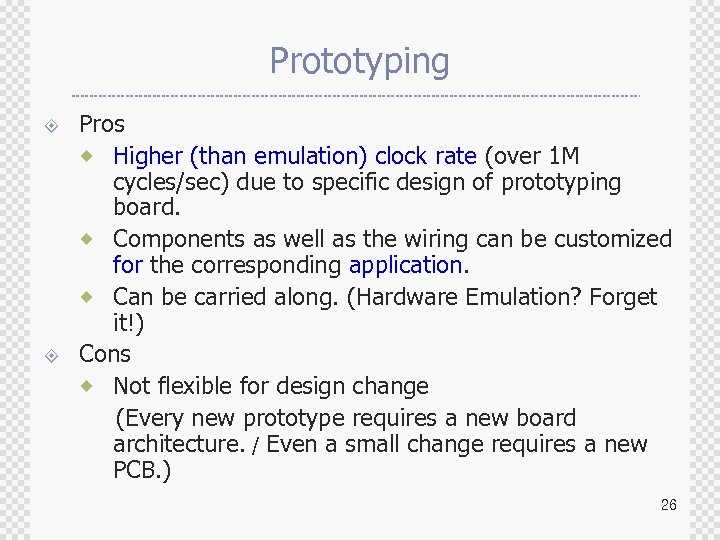 Prototyping

Pros

Higher (than emulation) clock rate (over 1M cycles/sec) due to specific design of prototyping board.

Components as well as the wiring can be customized for the corresponding application.

Can be carried along. (Hardware Emulation? Forget it!)

Cons

Not flexible for design change

(Every new prototype requires a new board architecture. / Even a small change requires a new PCB.)

26